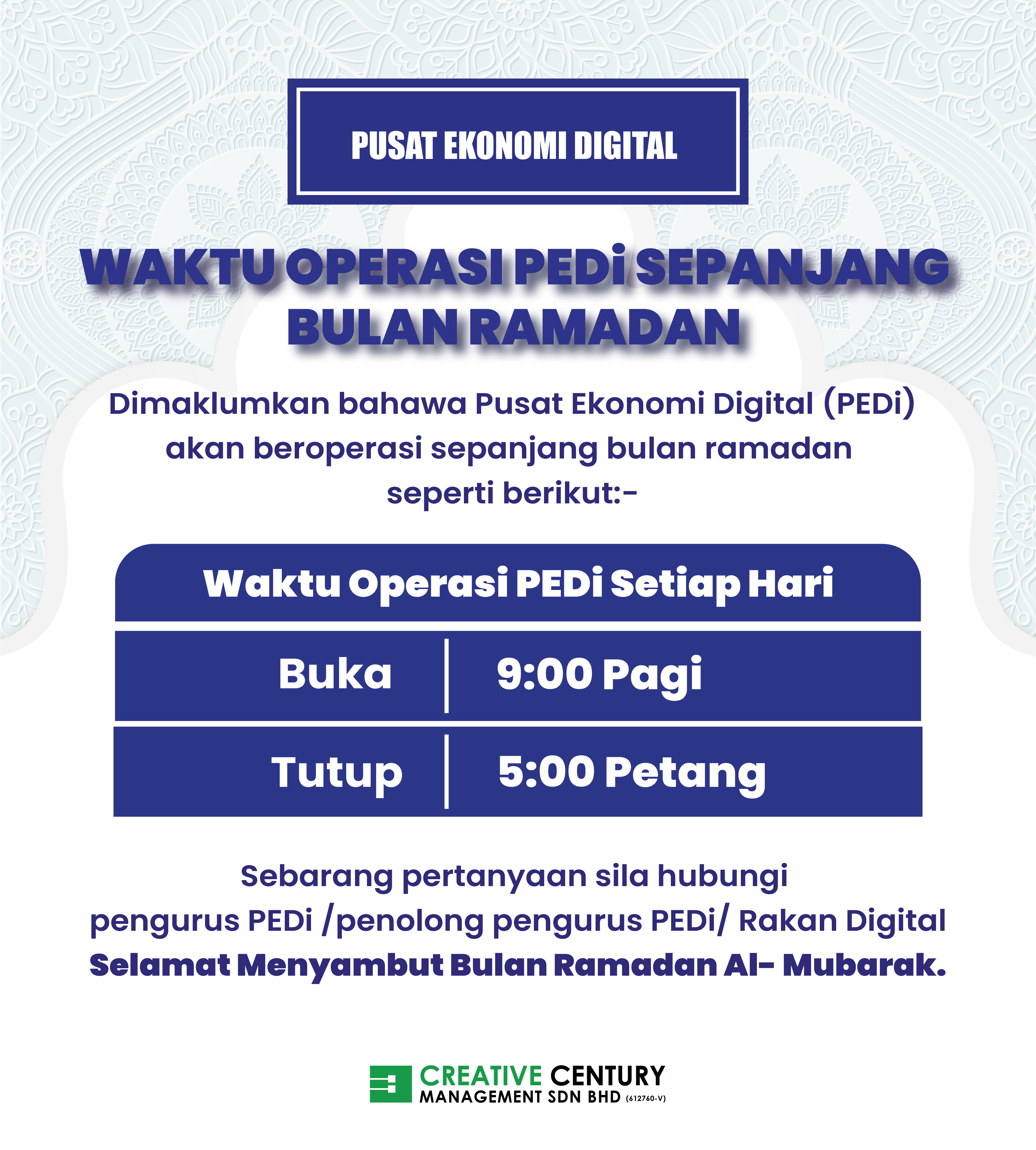 PUSAT EKONOMI DIGITAL

WAKTU OPERASI PEDi SEPANJANG BULAN RAMADAN

Dimaklumkan bahawa Pusat Ekonomi Digital (PEDi) akan beroperasi sepanjang bulan ramadan seperti berikut:-

| Waktu Operasi PEDi Setiap Hari | |
|---|---|
| Buka | 9:00 Pagi |
| Tutup | 5:00 Petang |

Sebarang pertanyaan sila hubungi pengurus PEDi /penolong pengurus PEDi/ Rakan Digital
Selamat Menyambut Bulan Ramadan Al- Mubarak.

CREATIVE CENTURY
MANAGEMENT SDN BHD (612760-V)